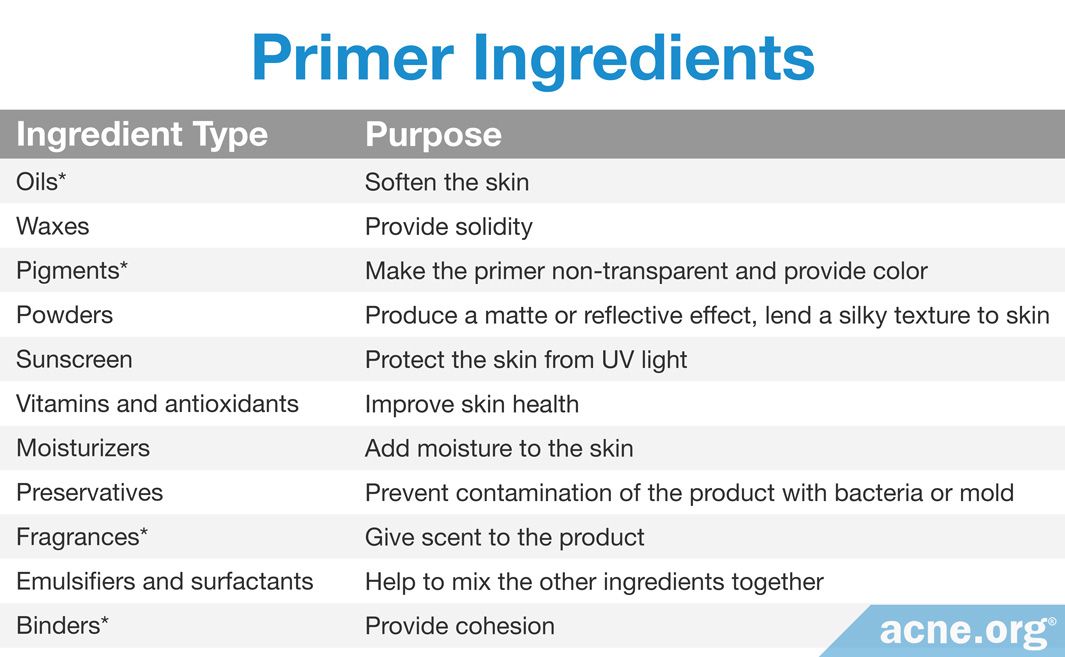 Primer Ingredients

| Ingredient Type | Purpose |
|---|---|
| Oils* | Soften the skin |
| Waxes | Provide solidity |
| Pigments* | Make the primer non-transparent and provide color |
| Powders | Produce a matte or reflective effect, lend a silky texture to skin |
| Sunscreen | Protect the skin from UV light |
| Vitamins and antioxidants | Improve skin health |
| Moisturizers | Add moisture to the skin |
| Preservatives | Prevent contamination of the product with bacteria or mold |
| Fragrances* | Give scent to the product |
| Emulsifiers and surfactants | Help to mix the other ingredients together |
| Binders* | Provide cohesion |

acne.org®